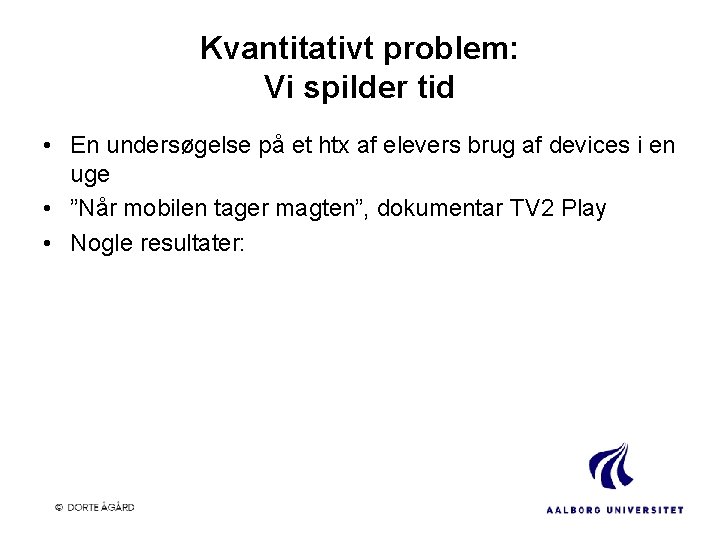 Kvantitativt problem:
Vi spilder tid

• En undersøgelse på et htx af elevers brug af devices i en uge
• ”Når mobilen tager magten”, dokumentar TV2 Play
• Nogle resultater:

© DORTE ÅGÅRD

AALBORG UNIVERSITET